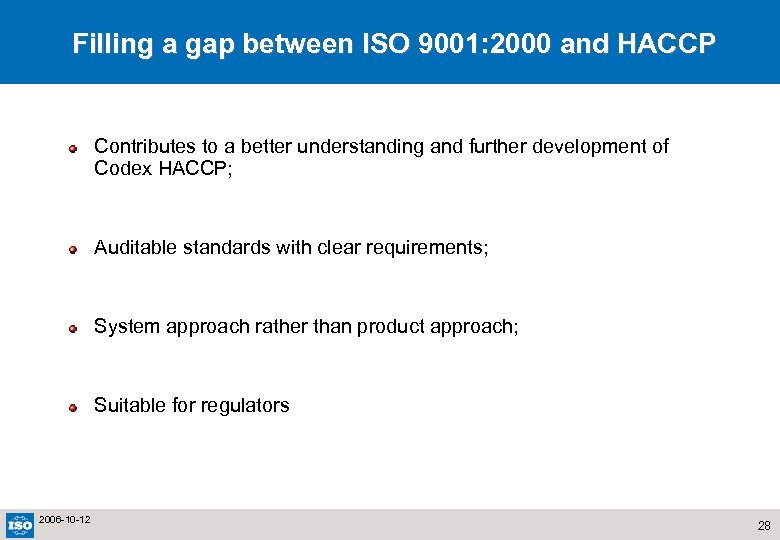 Filling a gap between ISO 9001:2000 and HACCP

Contributes to a better understanding and further development of Codex HACCP;

Auditable standards with clear requirements;

System approach rather than product approach;

Suitable for regulators

ISO

2006-10-12

28